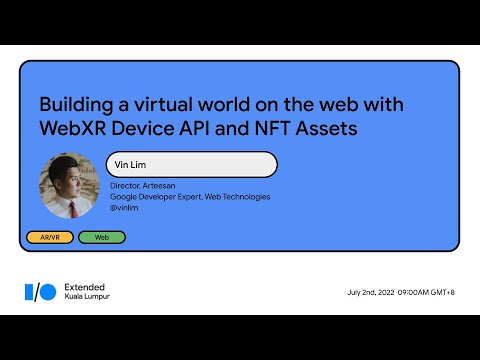 Building a virtual world on the web with WebXR Device API and NFT Assets

Vin Lim

Director, Arteesan
Google Developer Expert, Web Technologies
@vinlim

AR/VR

Web

I/O Extended
Kuala Lumpur

July 2nd, 2022 09:00AM GMT+8